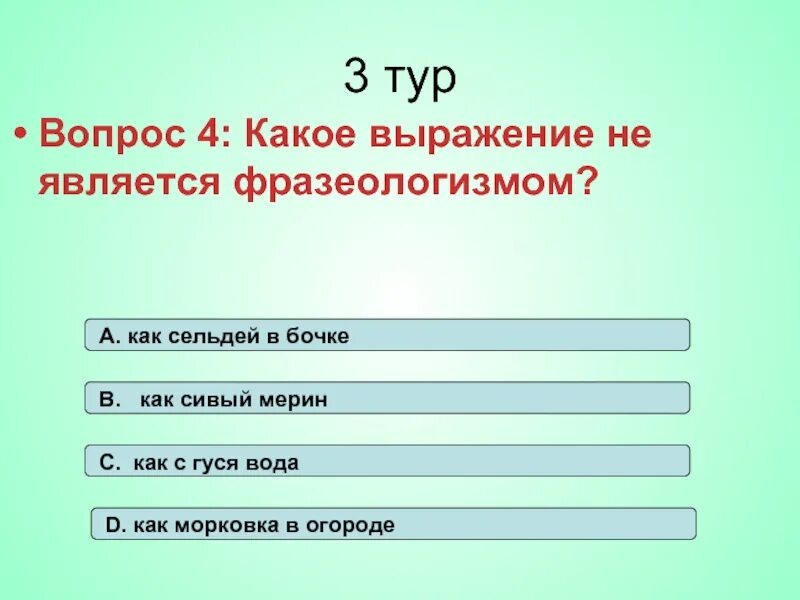 3 тур

• Вопрос 4: Какое выражение не является фразеологизмом?

A. как сельдей в бочке

B. как сивый мерин

C. как с гуся вода

D. как морковка в огороде